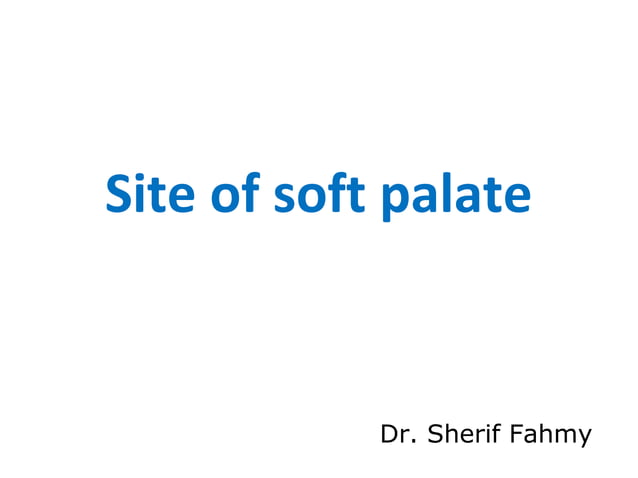 Site of soft palate

Dr. Sherif Fahmy